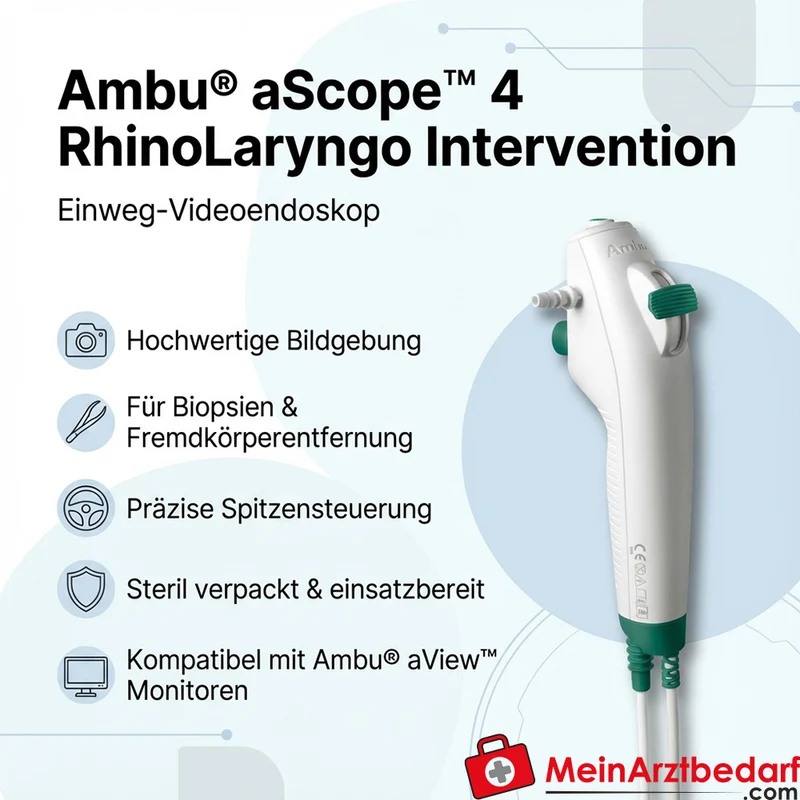 Ambu® aScope™ 4
RhinoLaryngo Intervention

Einweg-Videoendoskop

Hochwertige Bildgebung

Für Biopsien & Fremdkörperentfernung

Präzise Spitzensteuerung

Steril verpackt & einsatzbereit

Kompatibel mit Ambu® aView™ Monitoren

Ambu

MeinArztbedarf
.com